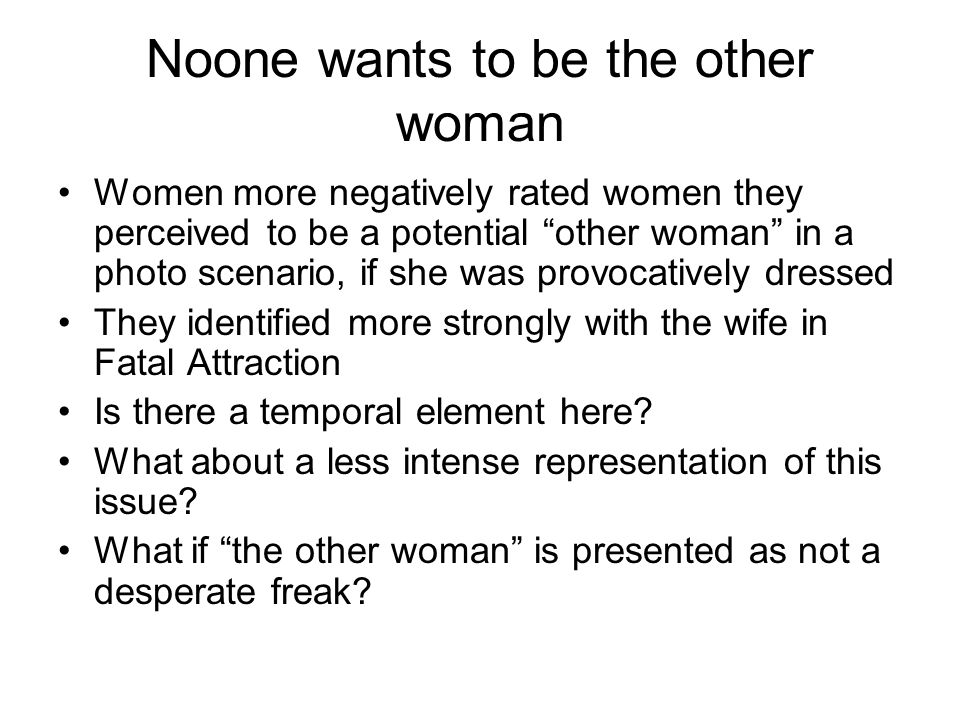 Noone wants to be the other woman

• Women more negatively rated women they perceived to be a potential “other woman” in a photo scenario, if she was provocatively dressed
• They identified more strongly with the wife in Fatal Attraction
• Is there a temporal element here?
• What about a less intense representation of this issue?
• What if “the other woman” is presented as not a desperate freak?